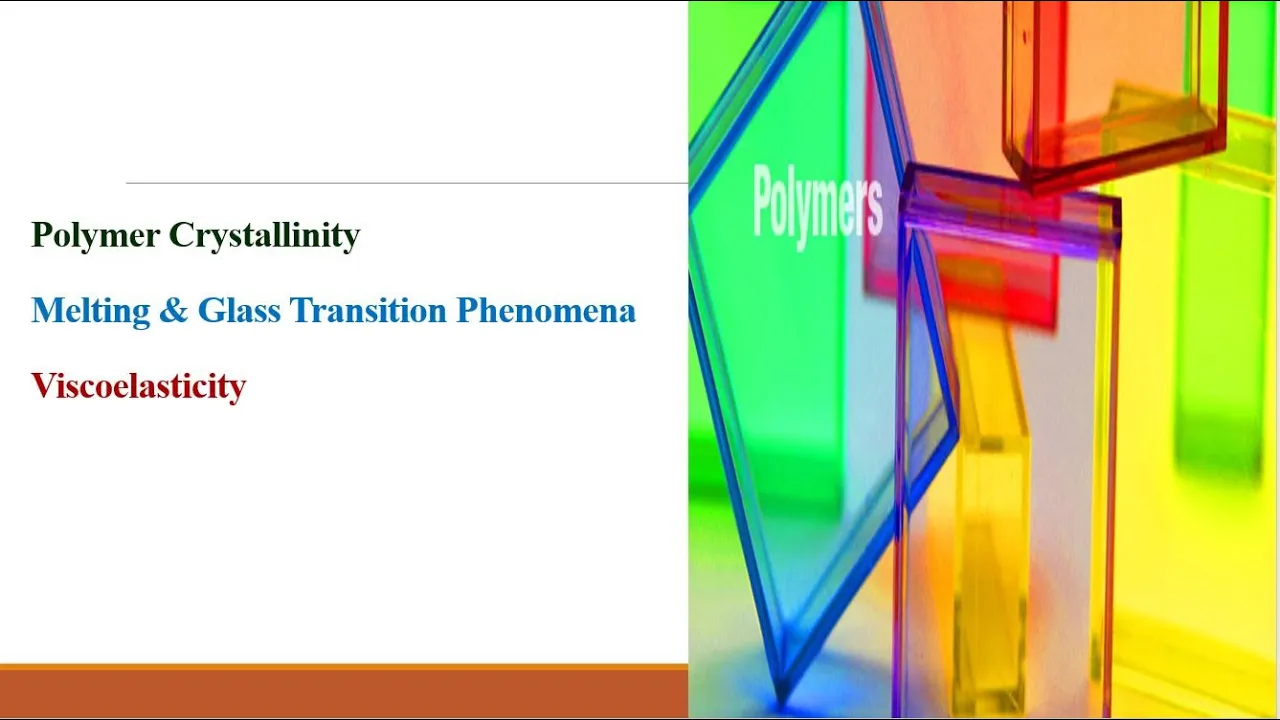 Polymer Crystallinity

Melting & Glass Transition Phenomena

Viscoelasticity

Polymers